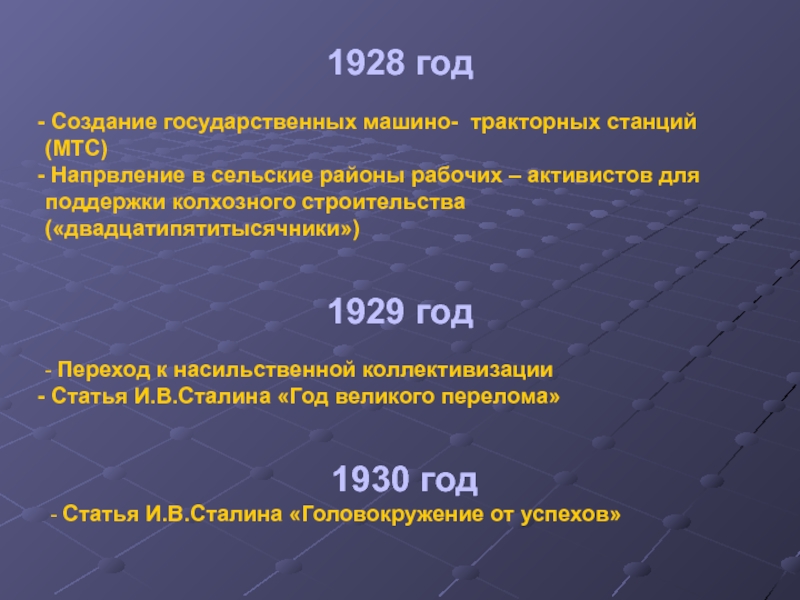 1928 год

- Создание государственных машино- тракторных станций (МТС)
- Напрвление в сельские районы рабочих – активистов для поддержки колхозного строительства («двадцатипятитысячники»)

1929 год

- Переход к насильственной коллективизации
- Статья И.В.Сталина «Год великого перелома»

1930 год

- Статья И.В.Сталина «Головокружение от успехов»